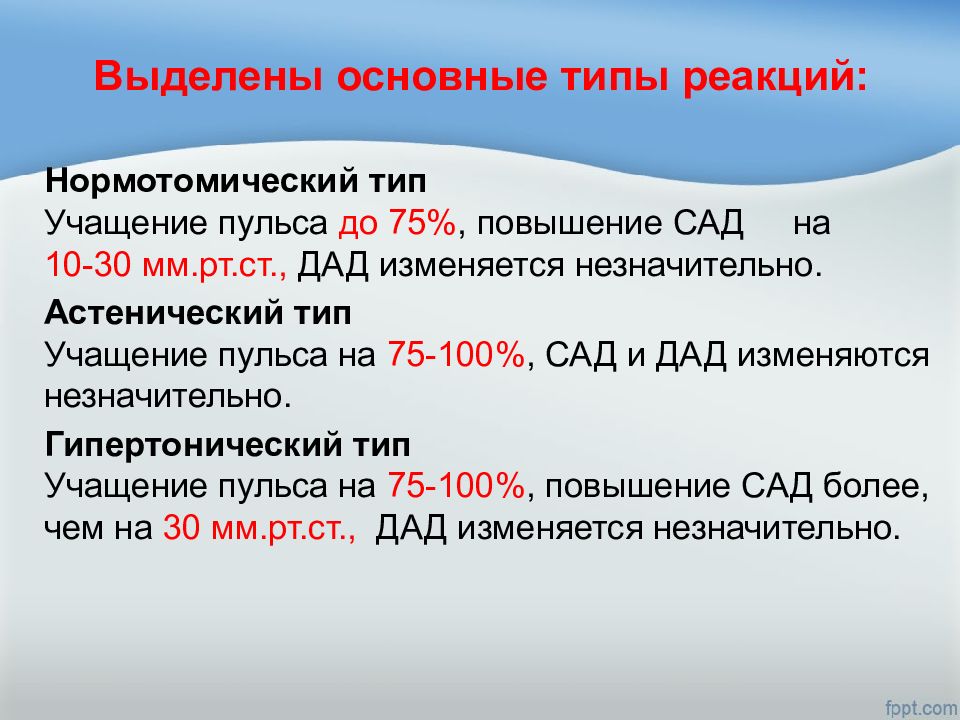 Выделены основные типы реакций:

Нормотомический тип
Учащение пульса до 75%, повышение САД на 10-30 мм.рт.ст., ДАД изменяется незначительно.

Астенический тип
Учащение пульса на 75-100%, САД и ДАД изменяются незначительно.

Гипертонический тип
Учащение пульса на 75-100%, повышение САД более, чем на 30 мм.рт.ст., ДАД изменяется незначительно.

fppt.com